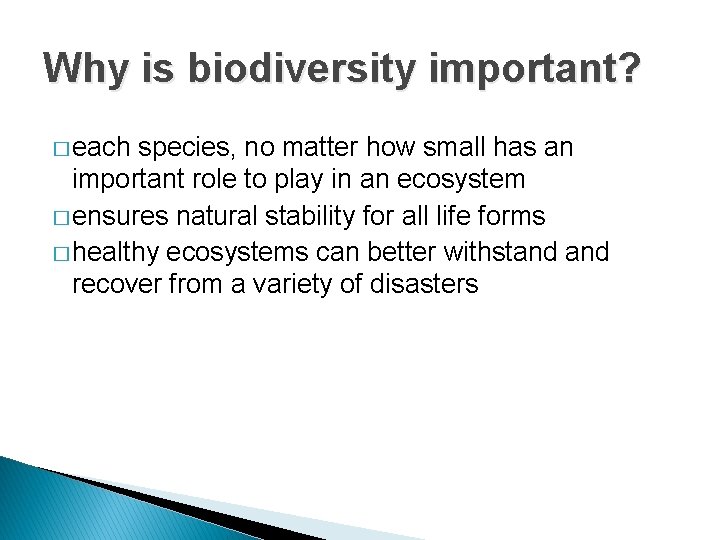 Why is biodiversity important?

□ each species, no matter how small has an important role to play in an ecosystem

□ ensures natural stability for all life forms

□ healthy ecosystems can better withstand and recover from a variety of disasters